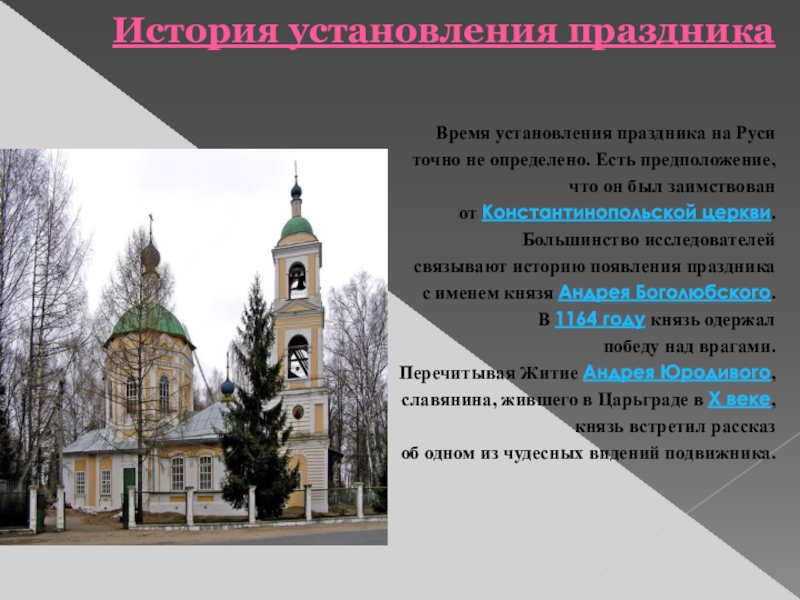 История установления праздника

Время установления праздника на Руси точно не определено. Есть предположение, что он был заимствован от Константинопольской церкви. Большинство исследователей связывают историю появления праздника с именем князя Андрея Боголюбского. В 1164 году князь одержал победу над врагами. Перечитывая Житие Андрея Юродивого, славянина, жившего в Царьграде в X веке, князь встретил рассказ об одном из чудесных видений подвижника.